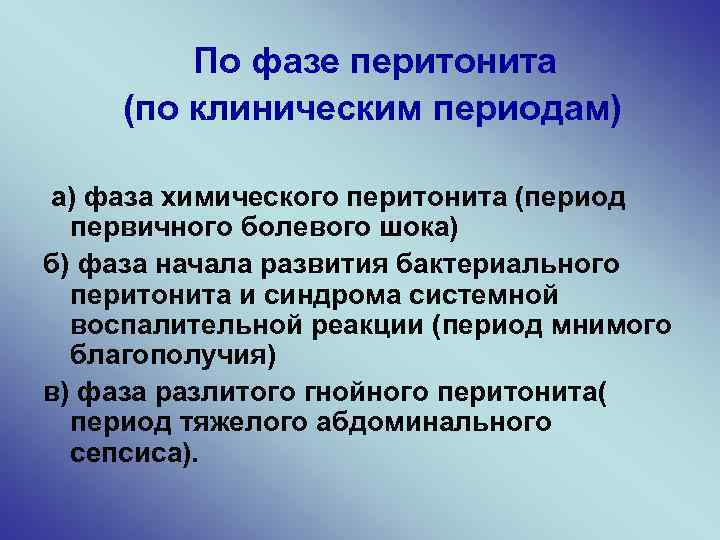 По фазе перитонита
(по клиническим периодам)

а) фаза химического перитонита (период первичного болевого шока)

б) фаза начала развития бактериального перитонита и синдрома системной воспалительной реакции (период мнимого благополучия)

в) фаза разлитого гнойного перитонита( период тяжелого абдоминального сепсиса).